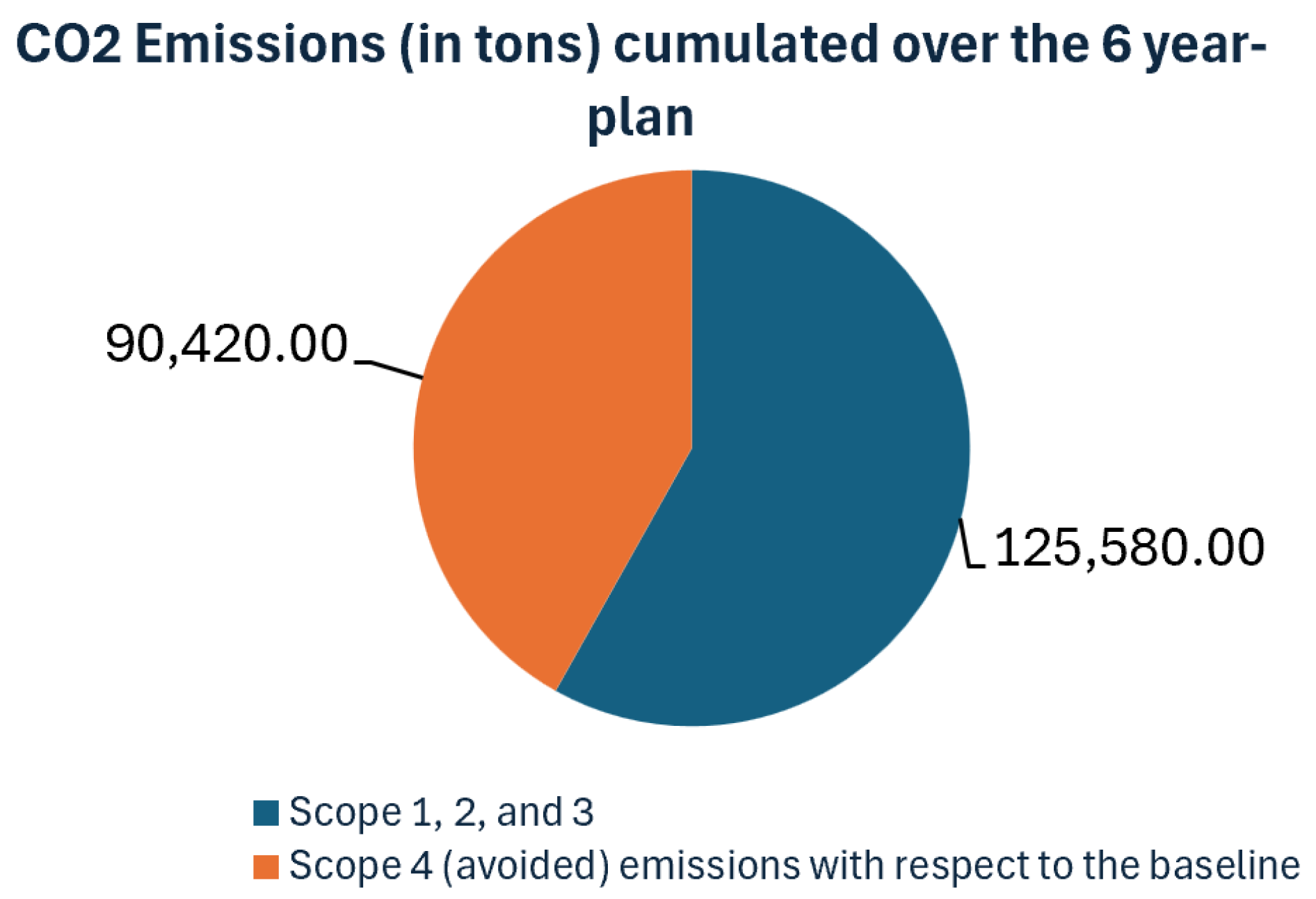 CO2 Emissions (in tons) cumulated over the 6 year-plan

90,420.00

125,580.00

Scope 1, 2, and 3
Scope 4 (avoided) emissions with respect to the baseline